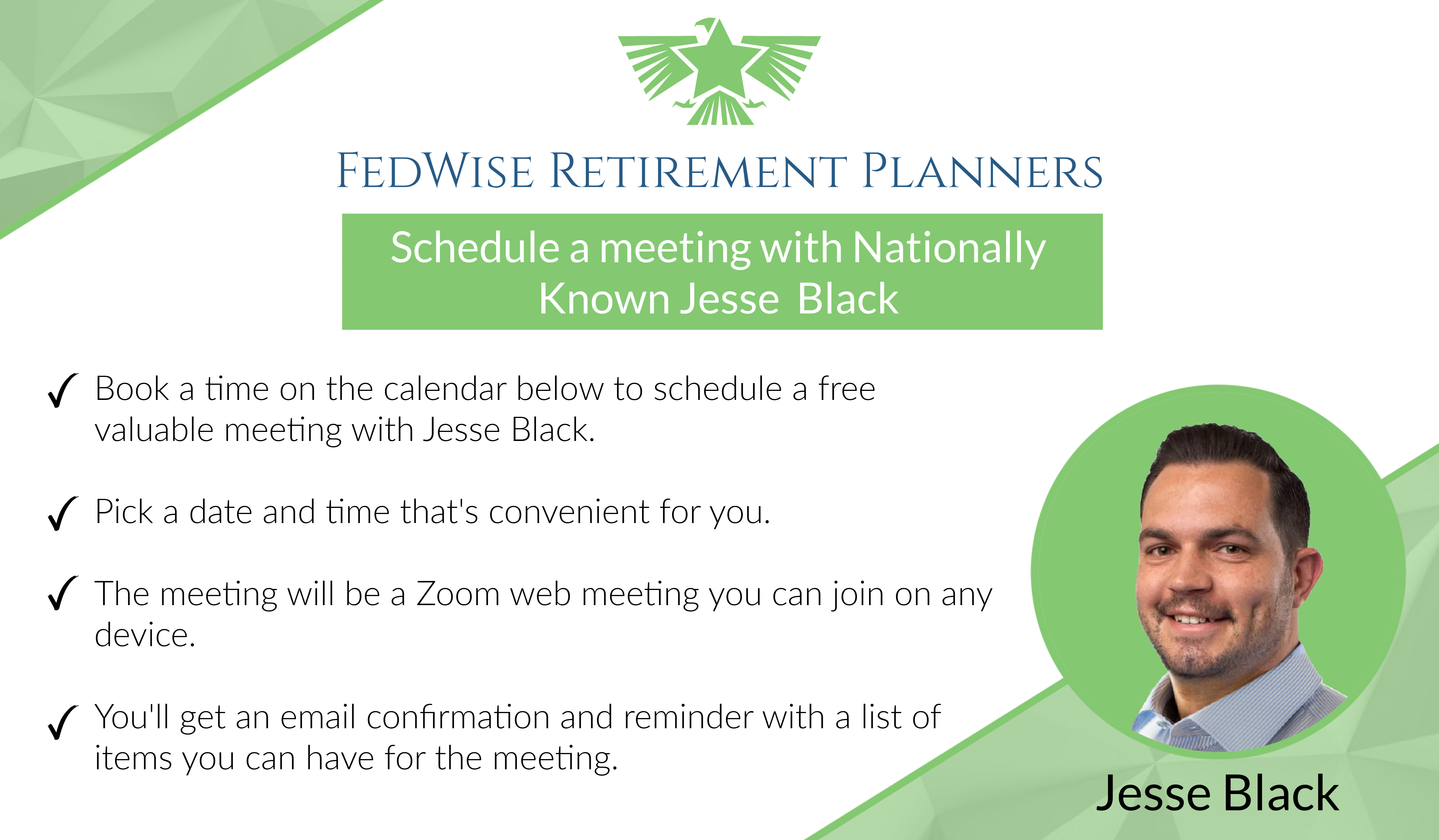 FEDWISE RETIREMENT PLANNERS

Schedule a meeting with Nationally Known Jesse Black

✓ Book a time on the calendar below to schedule a free valuable meeting with Jesse Black.

✓ Pick a date and time that's convenient for you.

✓ The meeting will be a Zoom web meeting you can join on any device.

✓ You'll get an email confirmation and reminder with a list of items you can have for the meeting.

Jesse Black